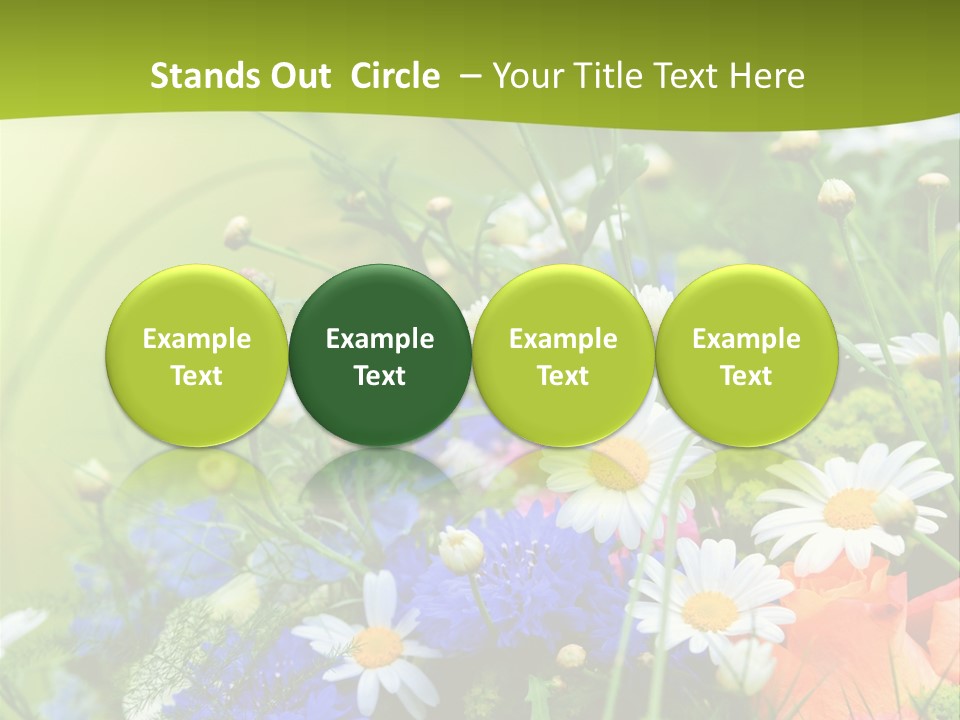 Stands Out Circle – Your Title Text Here

Example Text

Example Text

Example Text

Example Text